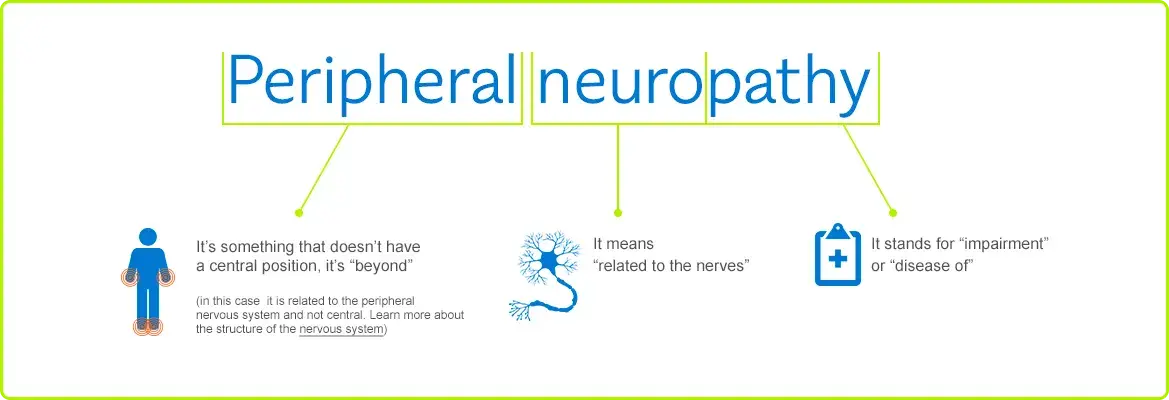 Peripheral neuropathy

It's something that doesn't have a central position, it's "beyond"

(in this case it is related to the peripheral nervous system and not central. Learn more about the structure of the nervous system)

It means "related to the nerves"

It stands for "impairment" or "disease of"